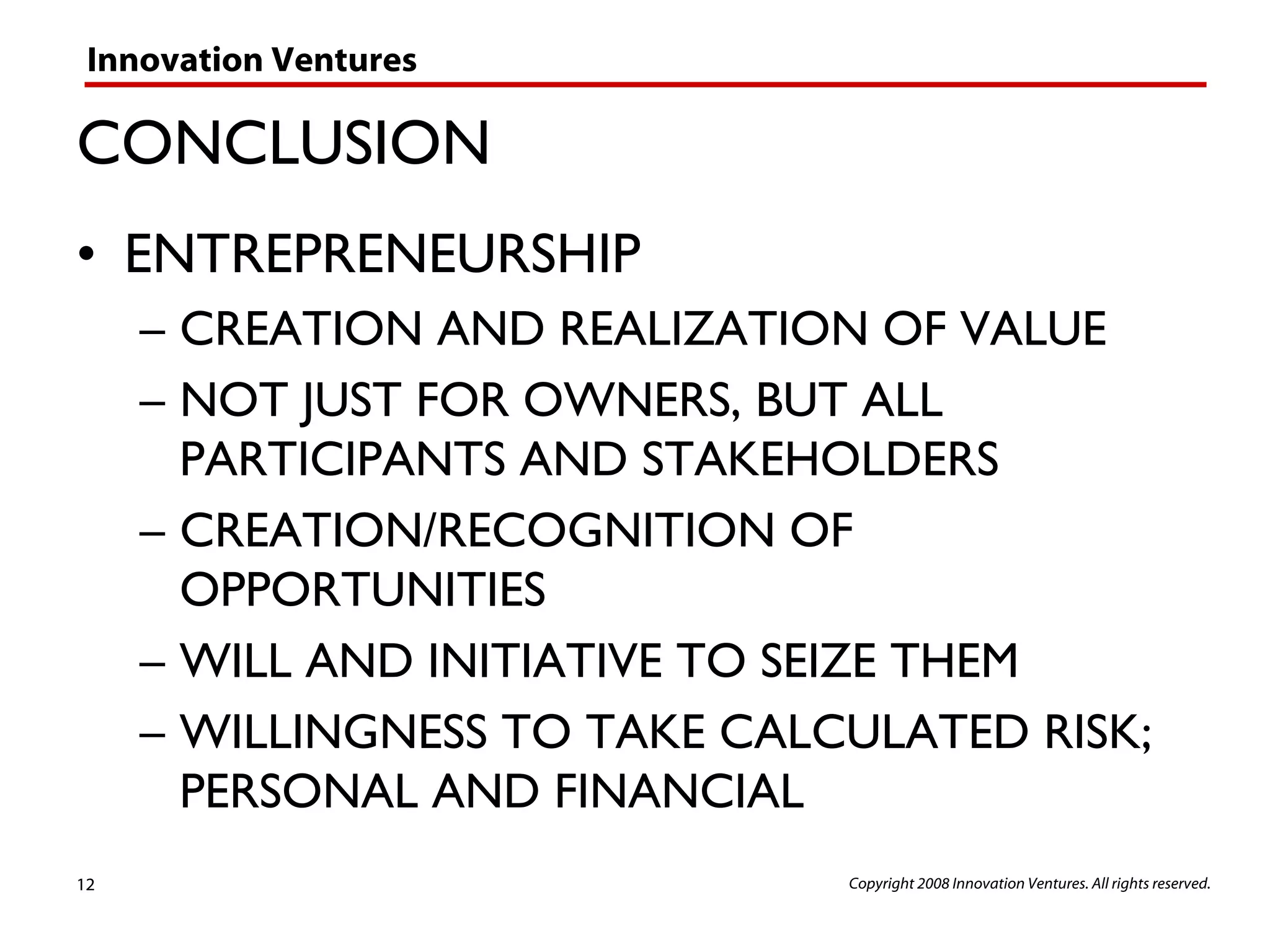 Innovation Ventures

CONCLUSION

• ENTREPRENEURSHIP
– CREATION AND REALIZATION OF VALUE
– NOT JUST FOR OWNERS, BUT ALL PARTICIPANTS AND STAKEHOLDERS
– CREATION/RECOGNITION OF OPPORTUNITIES
– WILL AND INITIATIVE TO SEIZE THEM
– WILLINGNESS TO TAKE CALCULATED RISK; PERSONAL AND FINANCIAL

12

Copyright 2008 Innovation Ventures. All rights reserved.